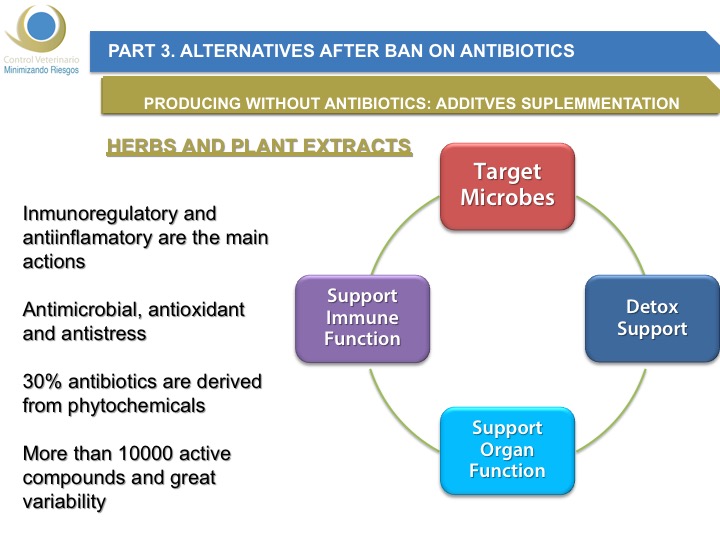 Control Veterinario
Minimizando Riesgos

PART 3. ALTERNATIVES AFTER BAN ON ANTIBIOTICS

PRODUCING WITHOUT ANTIBIOTICS: ADDITVES SUPLEMMENTATION

HERBS AND PLANT EXTRACTS

Inmunoregulatory and antiinflamatory are the main actions

Antimicrobial, antioxidant and antistress

30% antibiotics are derived from phytochemicals

More than 10000 active compounds and great variability

Target Microbes

Detox Support

Support Organ Function

Support Immune Function